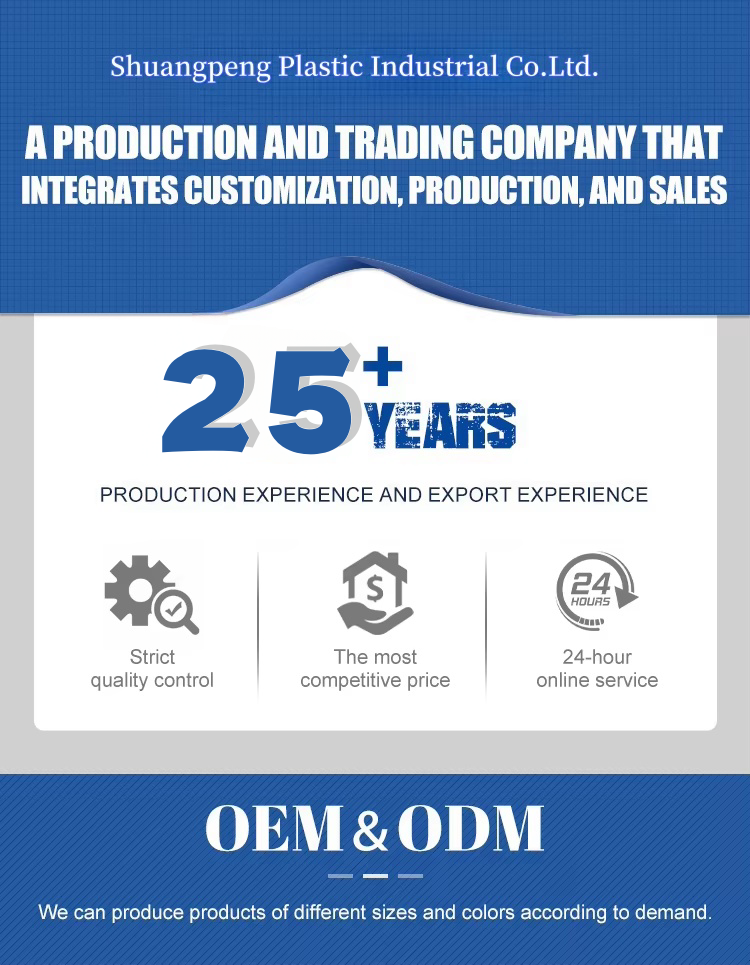 Shuangpeng Plastic Industrial Co.Ltd.

A PRODUCTION AND TRADING COMPANY THAT INTEGRATES CUSTOMIZATION, PRODUCTION, AND SALES

25+ YEARS

PRODUCTION EXPERIENCE AND EXPORT EXPERIENCE

Strict quality control

$

The most competitive price

24 HOURS

24-hour online service

OEM & ODM

We can produce products of different sizes and colors according to demand.